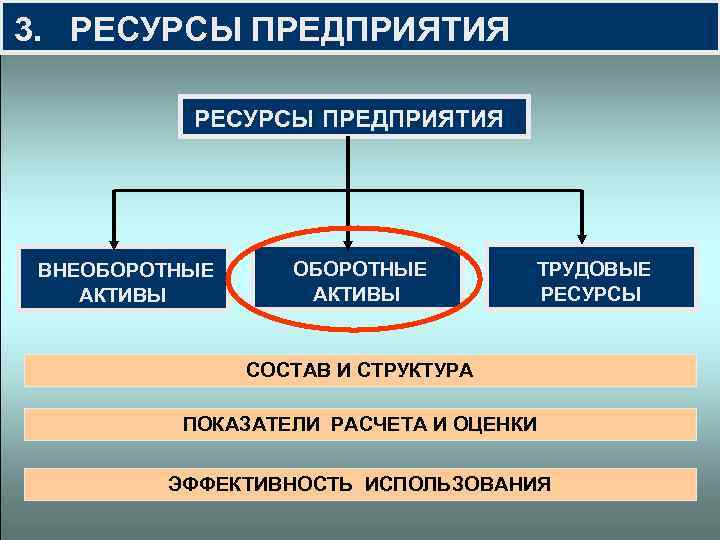 3. РЕСУРСЫ ПРЕДПРИЯТИЯ

РЕСУРСЫ ПРЕДПРИЯТИЯ

ВНЕОБОРОТНЫЕ АКТИВЫ

ОБОРОТНЫЕ АКТИВЫ

ТРУДОВЫЕ РЕСУРСЫ

СОСТАВ И СТРУКТУРА

ПОКАЗАТЕЛИ РАСЧЕТА И ОЦЕНКИ

ЭФФЕКТИВНОСТЬ ИСПОЛЬЗОВАНИЯ